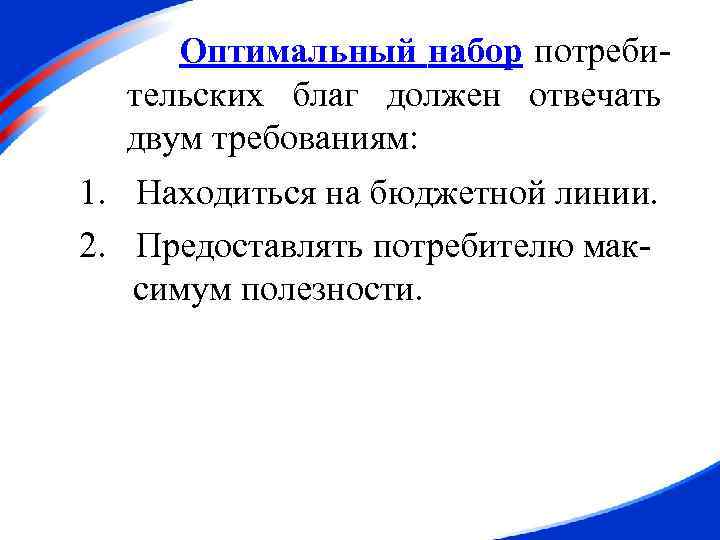 Оптимальный набор потребительских благ должен отвечать двум требованиям:

1. Находиться на бюджетной линии.
2. Предоставлять потребителю максимум полезности.